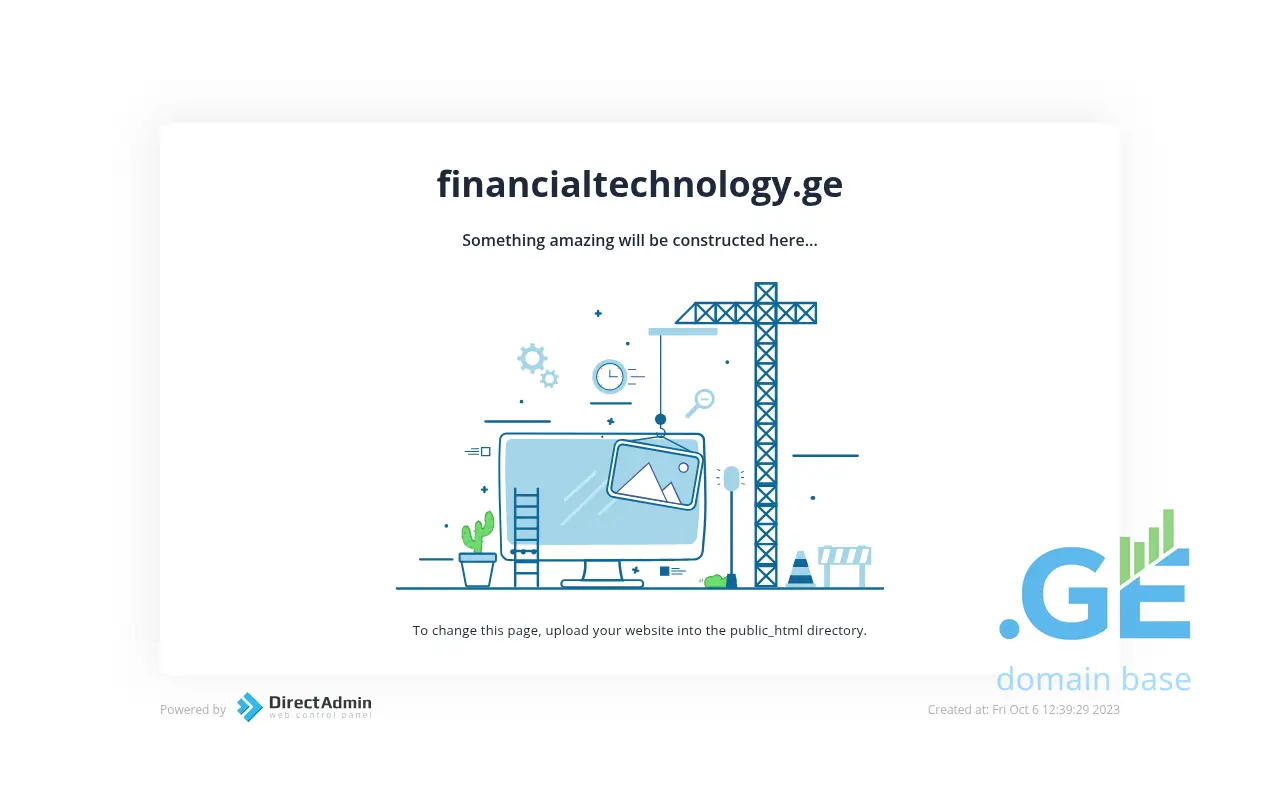 financialtechnology.ge

Something amazing will be constructed here...

To change this page, upload your website into the public_html directory.

.GE
domain base

Powered by DirectAdmin web control panel

Created at: Fri Oct 6 12:39:29 2023